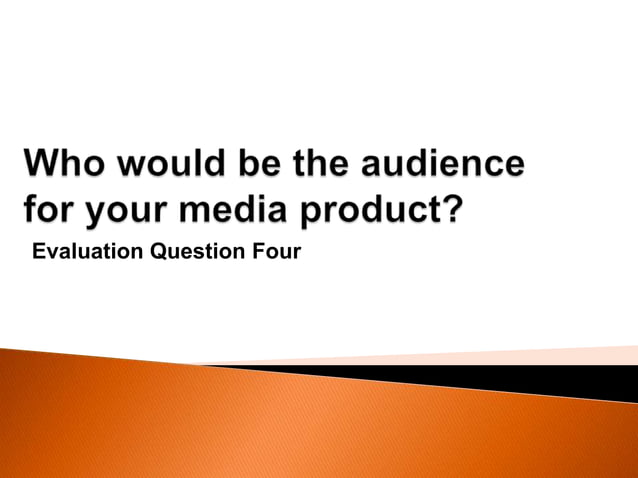 Who would be the audience for your media product?

Evaluation Question Four